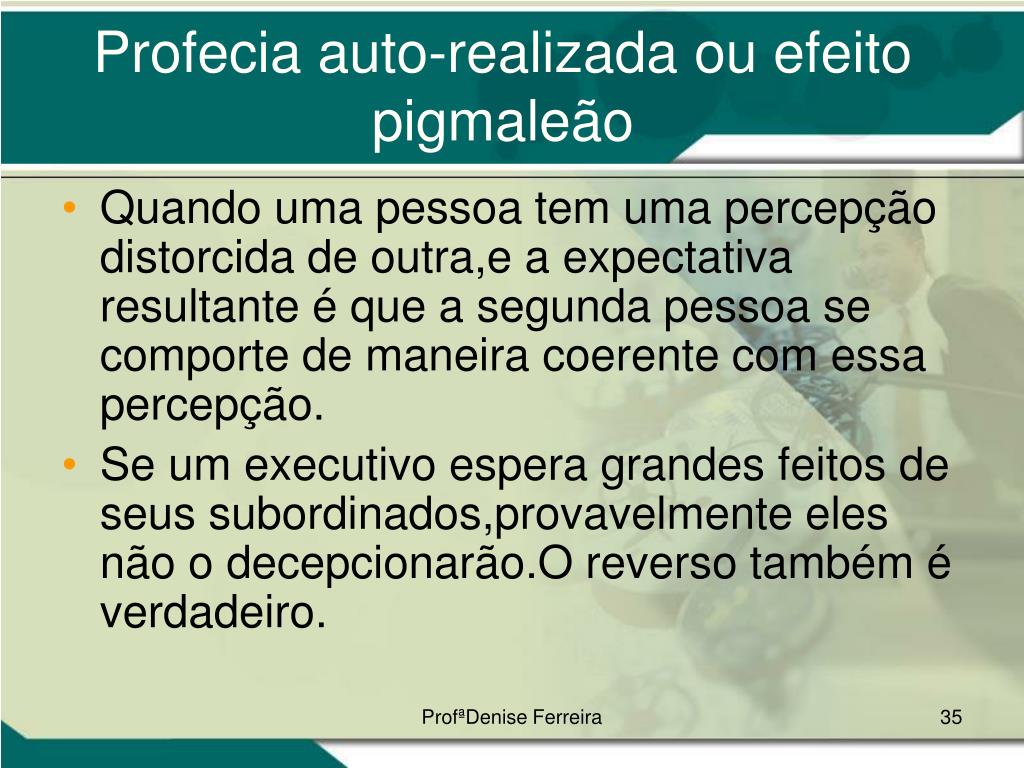 Profecia auto-realizada ou efeito pigmaleão

• Quando uma pessoa tem uma percepção distorcida de outra,e a expectativa resultante é que a segunda pessoa se comporte de maneira coerente com essa percepção.
• Se um executivo espera grandes feitos de seus subordinados,provavelmente eles não o decepcionarão.O reverso também é verdadeiro.

ProfªDenise Ferreira

35